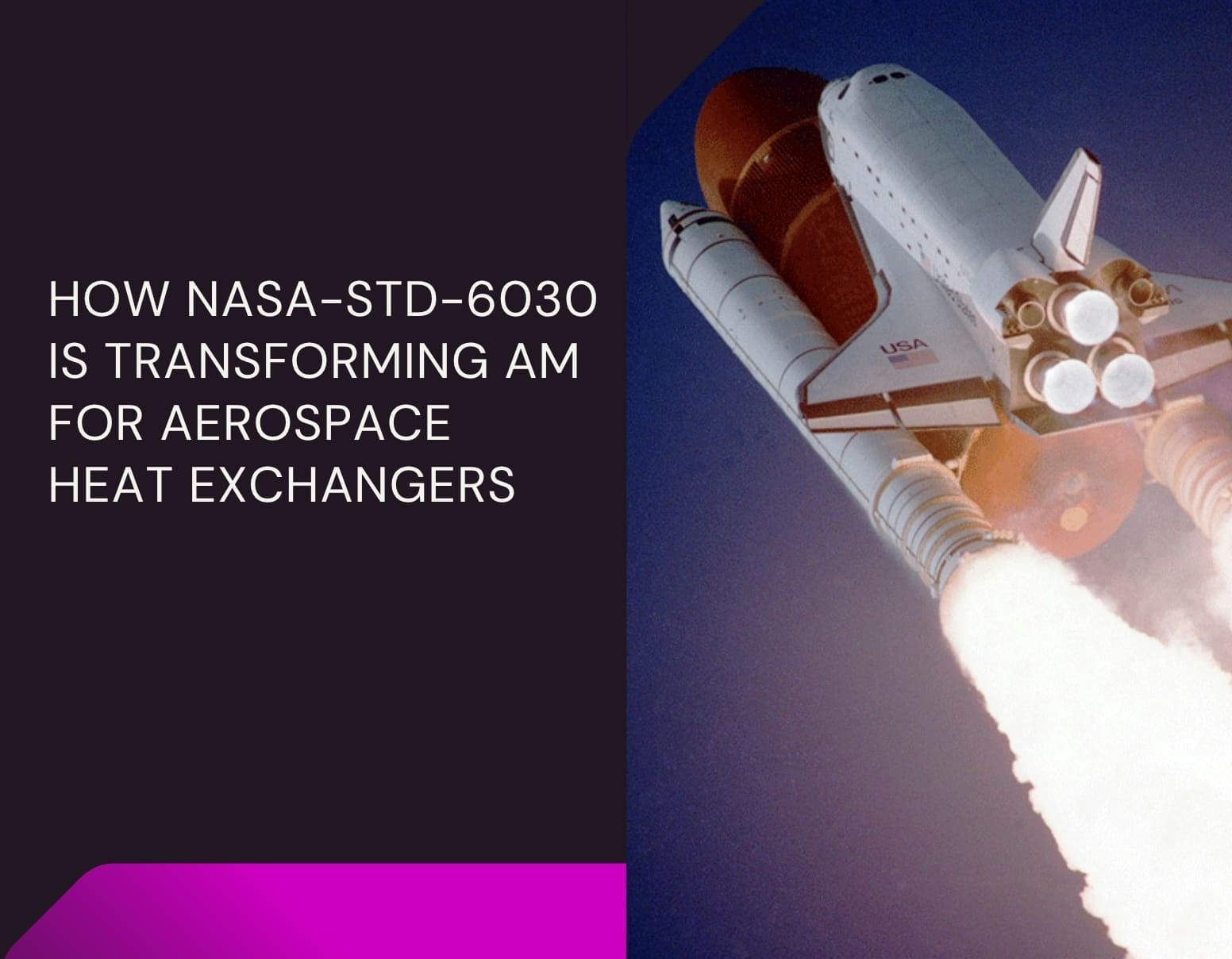 HOW NASA-STD-6030 IS TRANSFORMING AM FOR AEROSPACE HEAT EXCHANGERS

USA